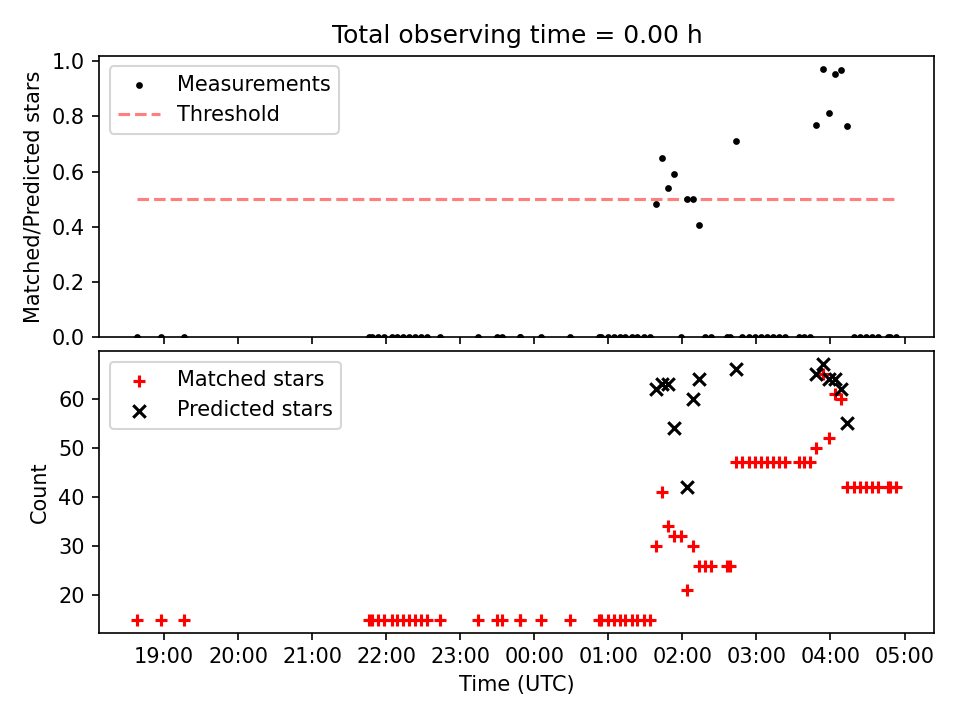 Total observing time = 0.00 h

Measurements
Threshold

Matched/Predicted stars

1.0
0.8
0.6
0.4
0.2
0.0

Matched stars
Predicted stars

Count

60
50
40
30
20

19:00 20:00 21:00 22:00 23:00 00:00 01:00 02:00 03:00 04:00 05:00

Time (UTC)